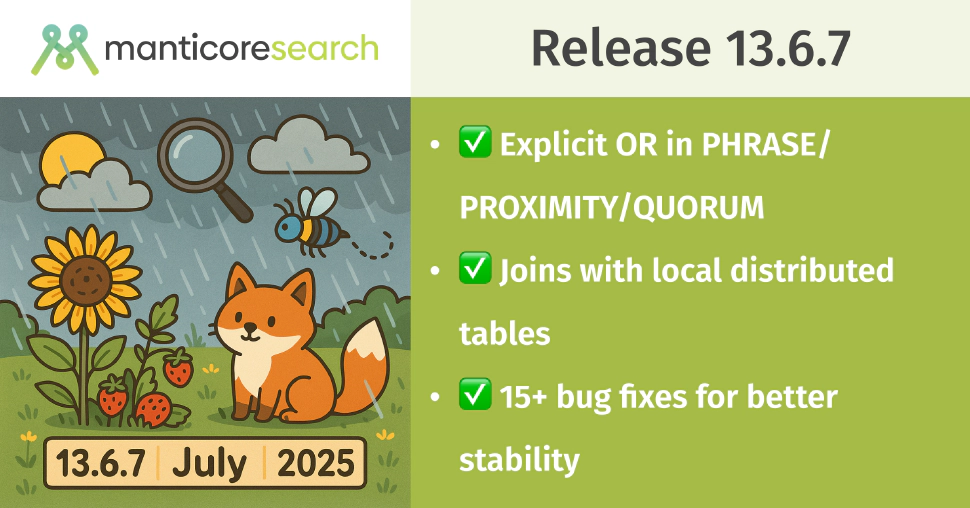 manticoresearch

Release 13.6.7

13.6.7 | July | 2025

• ✅ Explicit OR in PHRASE/PROXIMITY/QUORUM
• ✅ Joins with local distributed tables
• ✅ 15+ bug fixes for better stability